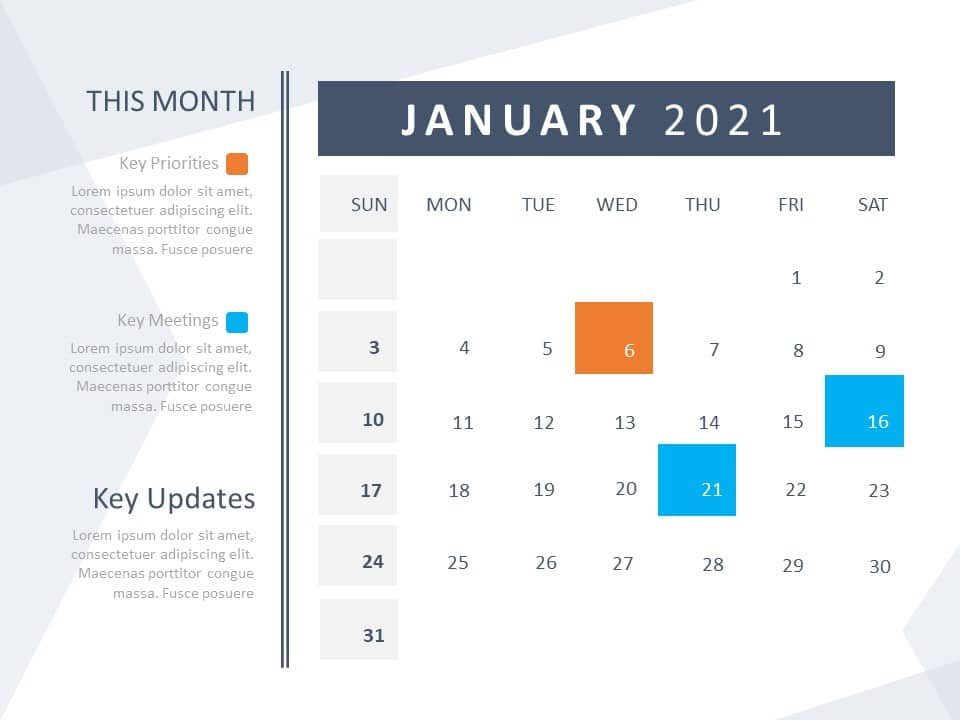 THIS MONTH

Key Priorities

Lorem ipsum dolor sit amet, consectetuer adipiscing elit. Maecenas porttitor congue massa. Fusce posuere

Key Meetings

Lorem ipsum dolor sit amet, consectetuer adipiscing elit. Maecenas porttitor congue massa. Fusce posuere

Key Updates

Lorem ipsum dolor sit amet, consectetuer adipiscing elit. Maecenas porttitor congue massa. Fusce posuere

JANUARY 2021

| SUN | MON | TUE | WED | THU | FRI | SAT |
|---|---|---|---|---|---|---|
| | | | | | 1 | 2 |
| 3 | 4 | 5 | 6 | 7 | 8 | 9 |
| 10 | 11 | 12 | 13 | 14 | 15 | 16 |
| 17 | 18 | 19 | 20 | 21 | 22 | 23 |
| 24 | 25 | 26 | 27 | 28 | 29 | 30 |
| 31 | | | | | | |